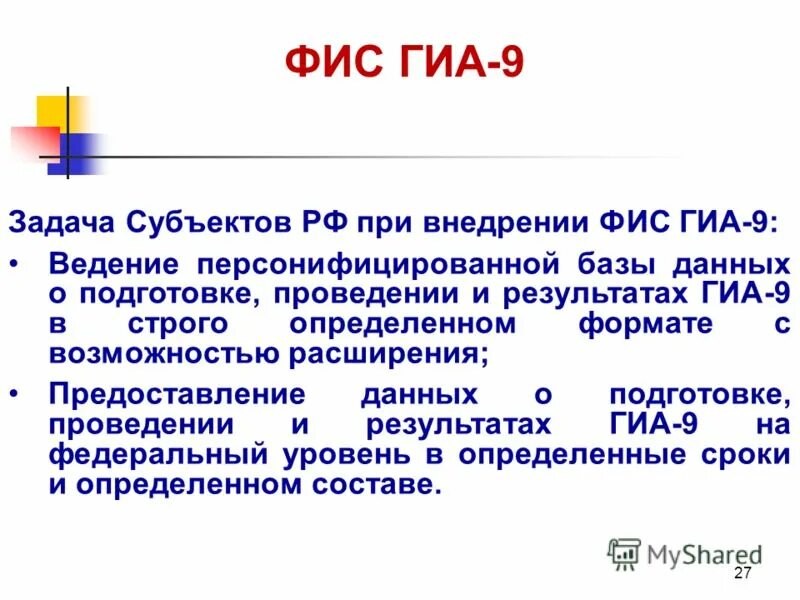 ФИС ГИА-9

Задача Субъектов РФ при внедрении ФИС ГИА-9:

• Ведение персонифицированной базы данных о подготовке, проведении и результатах ГИА-9 в строго определенном формате с возможностью расширения;

• Предоставление данных о подготовке, проведении и результатах ГИА-9 на федеральный уровень в определенные сроки и определенном составе.

MyShared

27